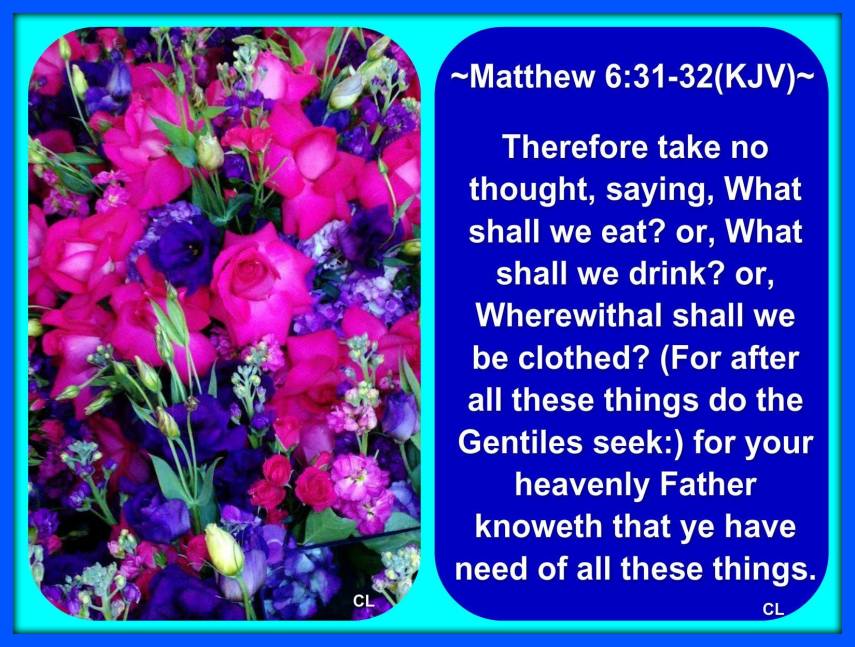 CL

~Matthew 6:31-32(KJV)~

Therefore take no thought, saying, What shall we eat? or, What shall we drink? or, Wherewithal shall we be clothed? (For after all these things do the Gentiles seek:) for your heavenly Father knoweth that ye have need of all these things.

CL